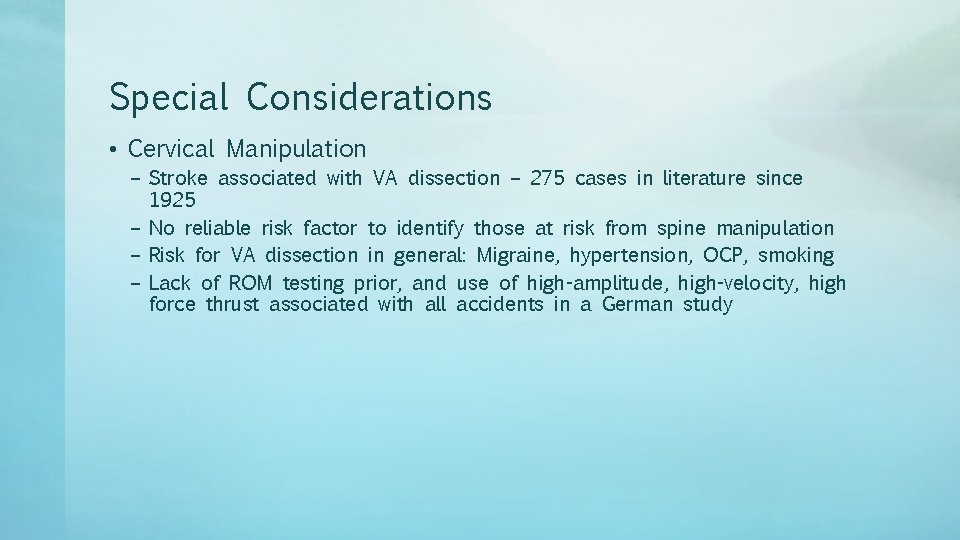 Special Considerations

• Cervical Manipulation
– Stroke associated with VA dissection – 275 cases in literature since 1925
– No reliable risk factor to identify those at risk from spine manipulation
– Risk for VA dissection in general: Migraine, hypertension, OCP, smoking
– Lack of ROM testing prior, and use of high-amplitude, high-velocity, high force thrust associated with all accidents in a German study